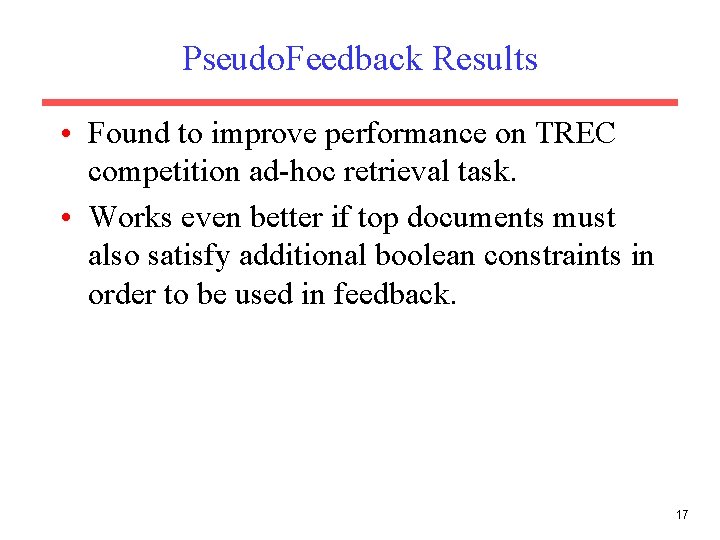 PseudoFeedback Results

• Found to improve performance on TREC competition ad-hoc retrieval task.

• Works even better if top documents must also satisfy additional boolean constraints in order to be used in feedback.

17